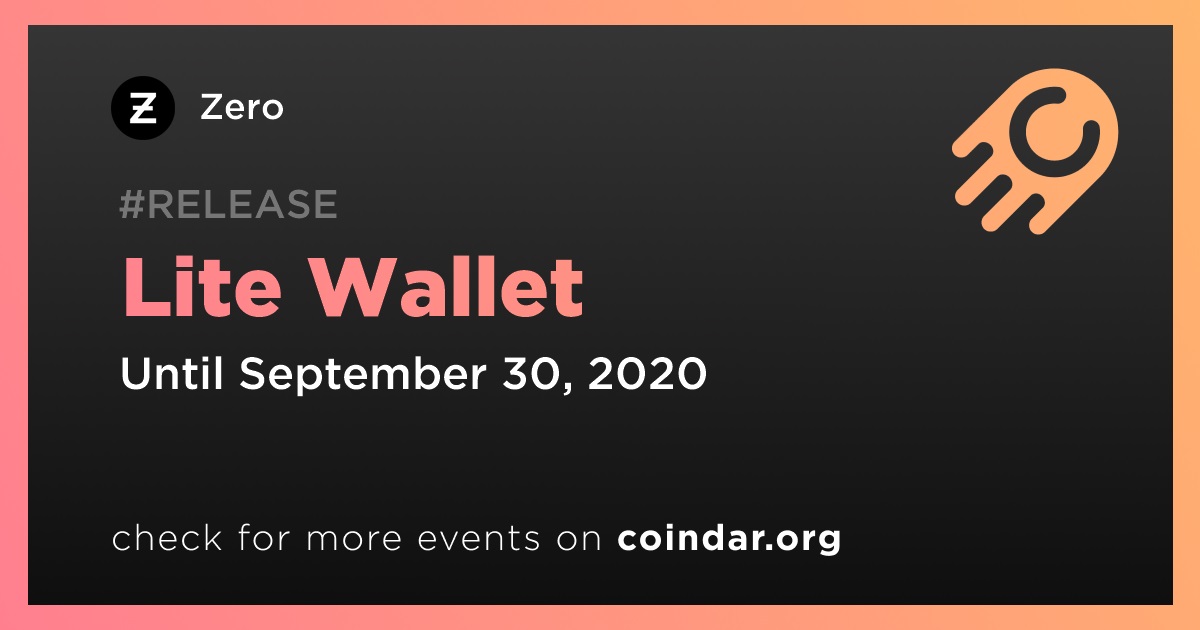 Zero

#RELEASE

Lite Wallet

Until September 30, 2020

check for more events on coindar.org